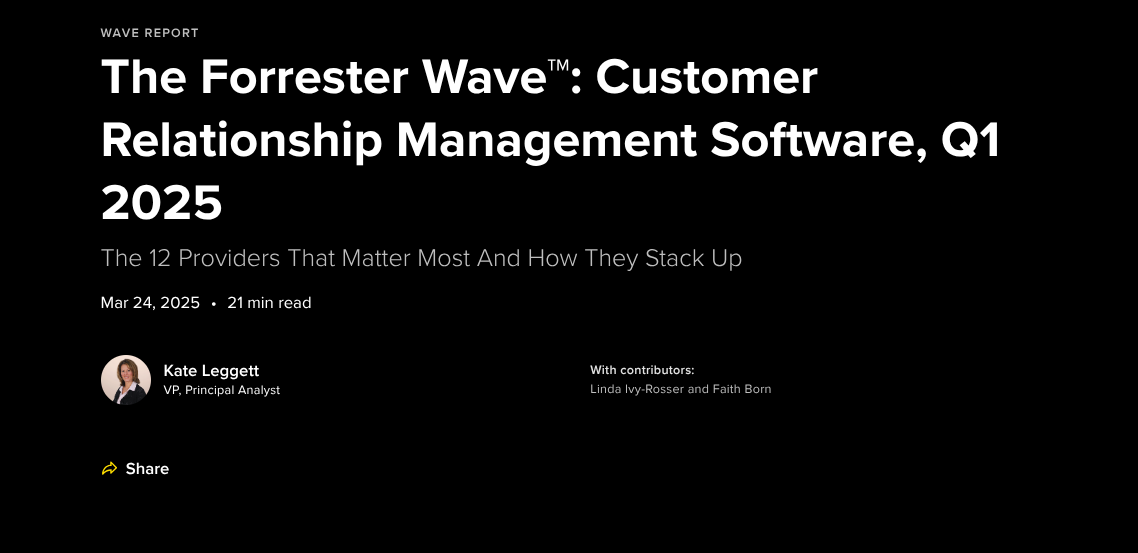 WAVE REPORT

The Forrester Wave™: Customer Relationship Management Software, Q1 2025

The 12 Providers That Matter Most And How They Stack Up

Mar 24, 2025 • 21 min read

Kate Leggett
VP, Principal Analyst

With contributors:
Linda Ivy-Rosser and Faith Born

Share